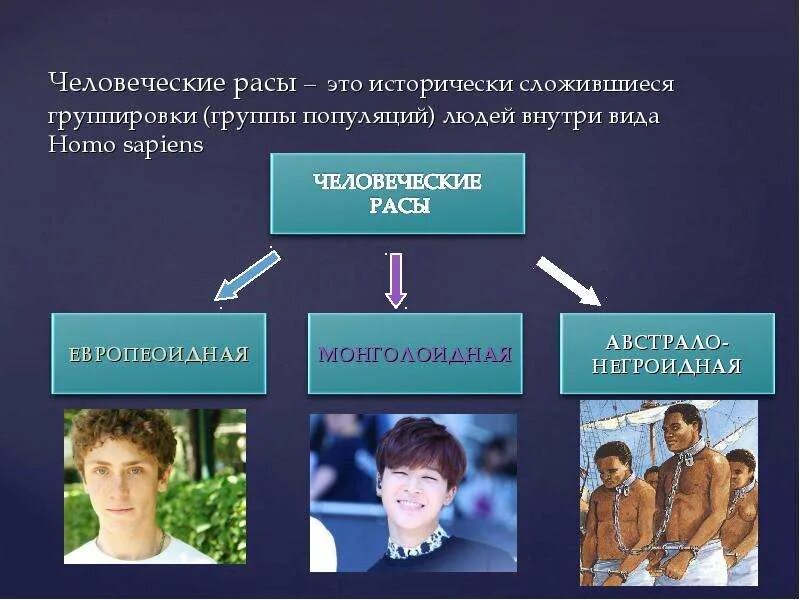 Человеческие расы – это исторически сложившиеся группировки (группы популяций) людей внутри вида Homo sapiens

ЧЕЛОВЕЧЕСКИЕ РАСЫ

ЕВРОПЕОИДНАЯ

МОНГОЛОИДНАЯ

АВСТРАЛО-НЕГРОИДНАЯ